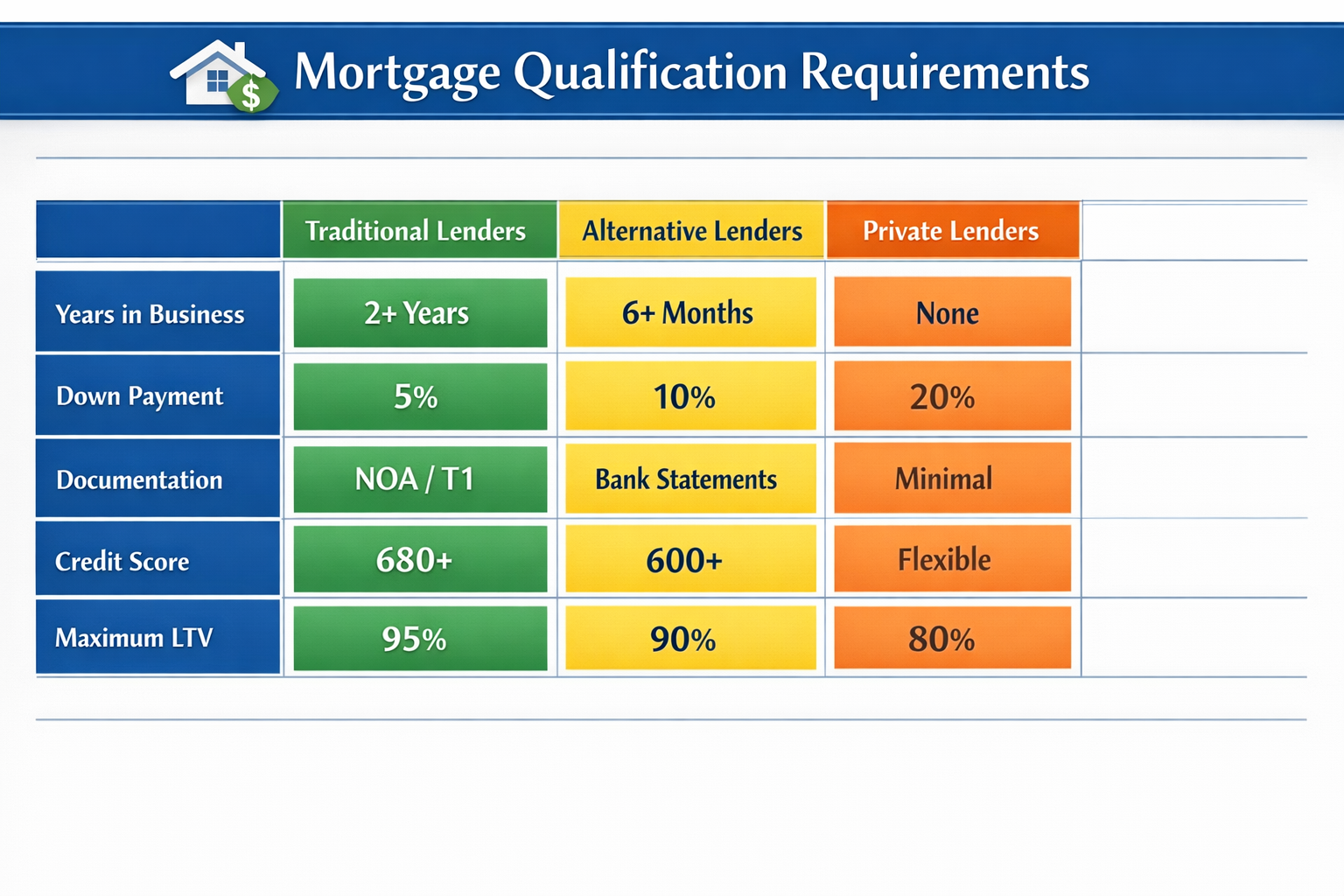 $ Mortgage Qualification Requirements

| | Traditional Lenders | Alternative Lenders | Private Lenders |
|---|---|---|---|
| Years in Business | 2+ Years | 6+ Months | None |
| Down Payment | 5% | 10% | 20% |
| Documentation | NOA / T1 | Bank Statements | Minimal |
| Credit Score | 680+ | 600+ | Flexible |
| Maximum LTV | 95% | 90% | 80% |